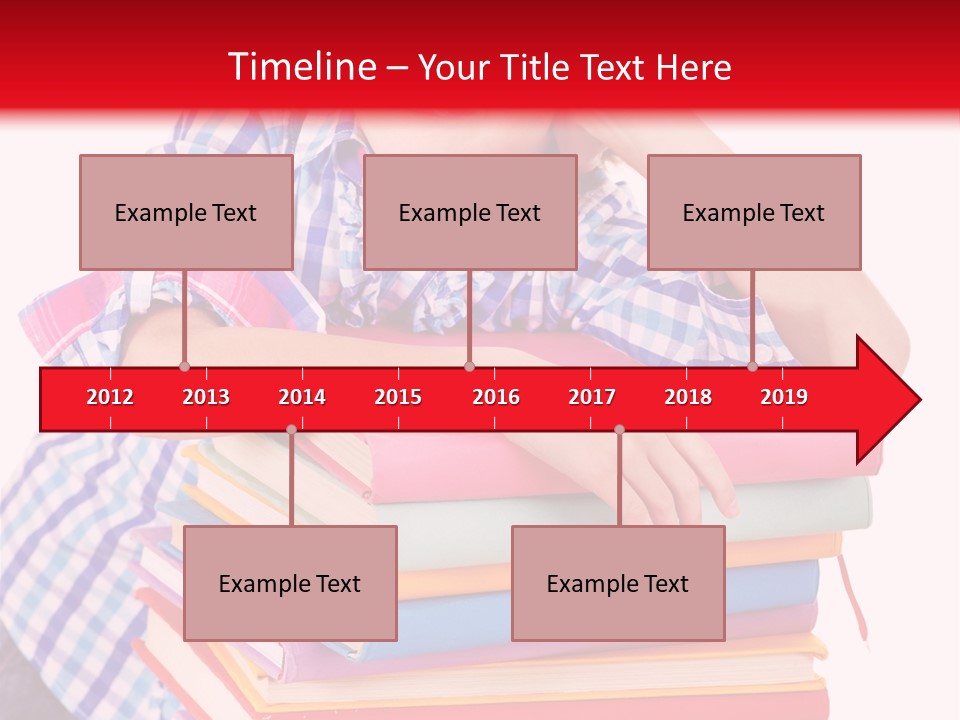 Timeline – Your Title Text Here

Example Text

Example Text

Example Text

2012 2013 2014 2015 2016 2017 2018 2019

Example Text

Example Text